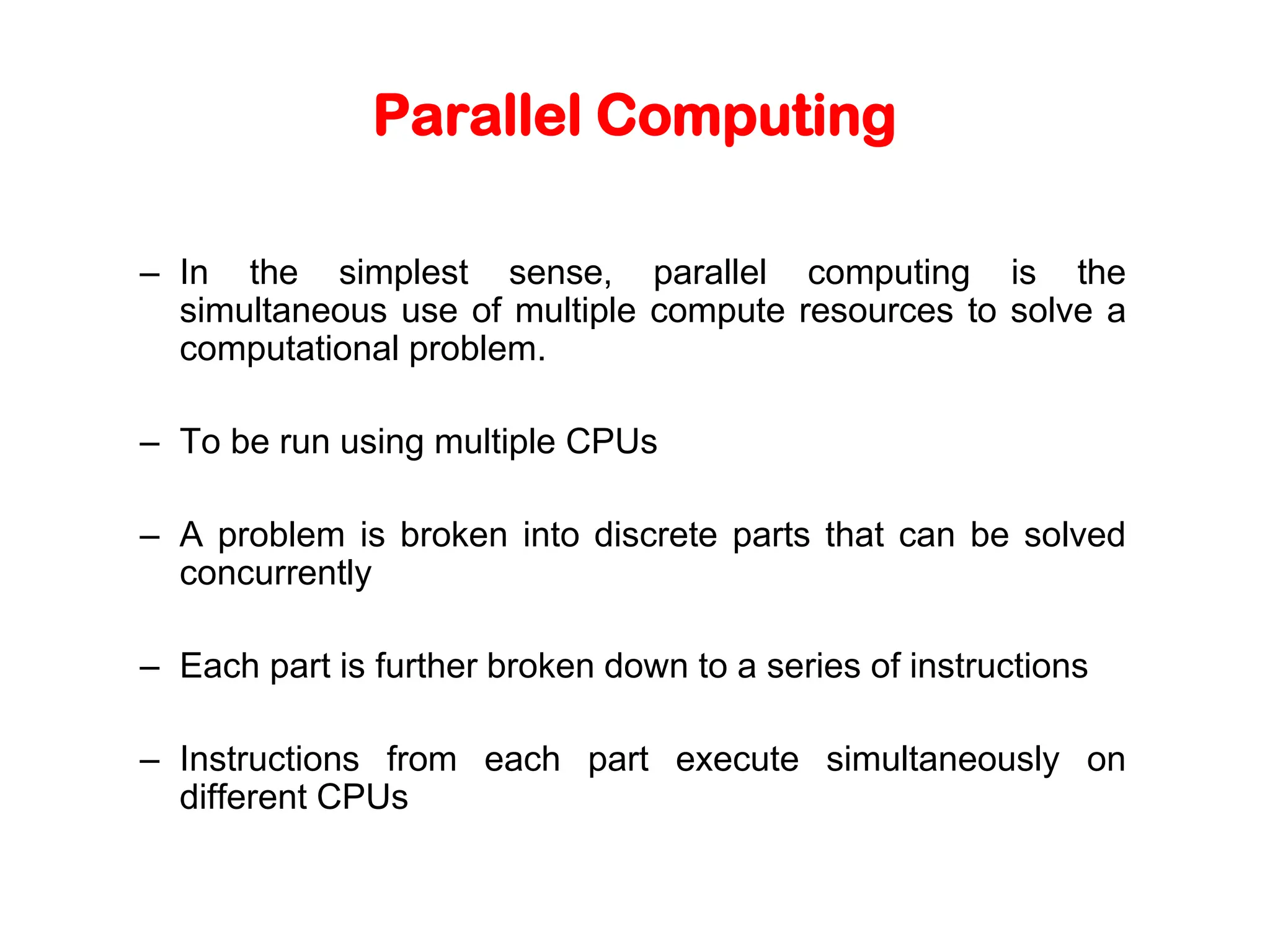 Parallel Computing

– In the simplest sense, parallel computing is the simultaneous use of multiple compute resources to solve a computational problem.

– To be run using multiple CPUs

– A problem is broken into discrete parts that can be solved concurrently

– Each part is further broken down to a series of instructions

– Instructions from each part execute simultaneously on different CPUs